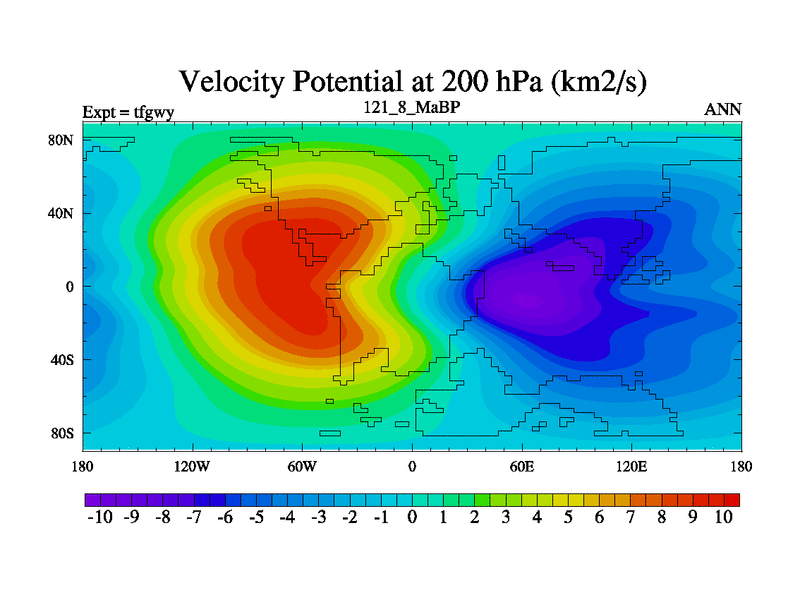 Velocity Potential at 200 hPa (km2/s)

Expt = tfgwy

121_8_MaBP

ANN

80N
40N
0
40S
80S

180 120W 60W 0 60E 120E 180

-10 -9 -8 -7 -6 -5 -4 -3 -2 -1 0 1 2 3 4 5 6 7 8 9 10